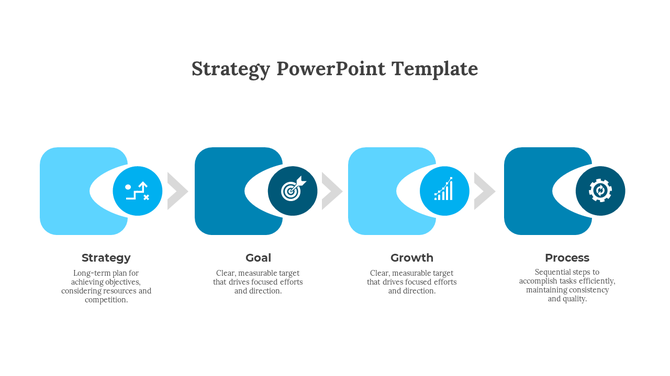 Strategy PowerPoint Template

Strategy

Long-term plan for achieving objectives, considering resources and competition.

Goal

Clear, measurable target that drives focused efforts and direction.

Growth

Clear, measurable target that drives focused efforts and direction.

Process

Sequential steps to accomplish tasks efficiently, maintaining consistency and quality.